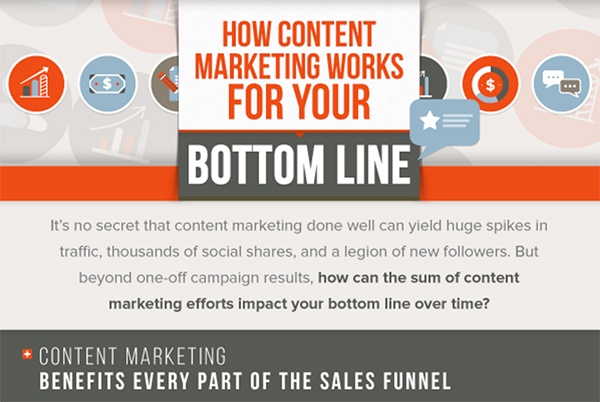 HOW CONTENT MARKETING WORKS FOR YOUR BOTTOM LINE

It's no secret that content marketing done well can yield huge spikes in traffic, thousands of social shares, and a legion of new followers. But beyond one-off campaign results, how can the sum of content marketing efforts impact your bottom line over time?

CONTENT MARKETING
BENEFITS EVERY PART OF THE SALES FUNNEL